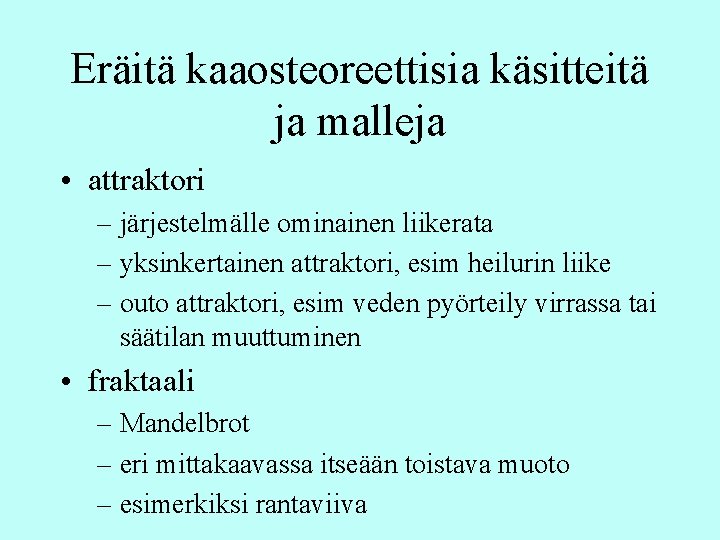 Eräitä kaaosteoreettisia käsitteitä ja malleja

• attraktori
– järjestelmälle ominainen liikerata
– yksinkertainen attraktori, esim heilurin liike
– outo attraktori, esim veden pyörteily virrassa tai säätilan muuttuminen

• fraktaali
– Mandelbrot
– eri mittakaavassa itseään toistava muoto
– esimerkiksi rantaviiva